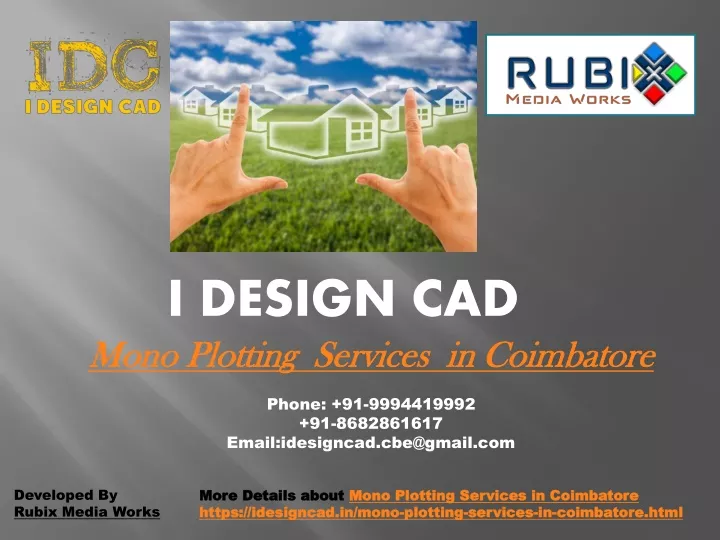 IDC
I DESIGN CAD

RUBIX
MEDIA WORKS

I DESIGN CAD

Mono Plotting Services in Coimbatore

Phone: +91-9994419992
+91-8682861617
Email:idesigncad.cbe@gmail.com

Developed By
Rubix Media Works

More Details about Mono Plotting Services in Coimbatore
https://idesigncad.in/mono-plotting-services-in-coimbatore.html